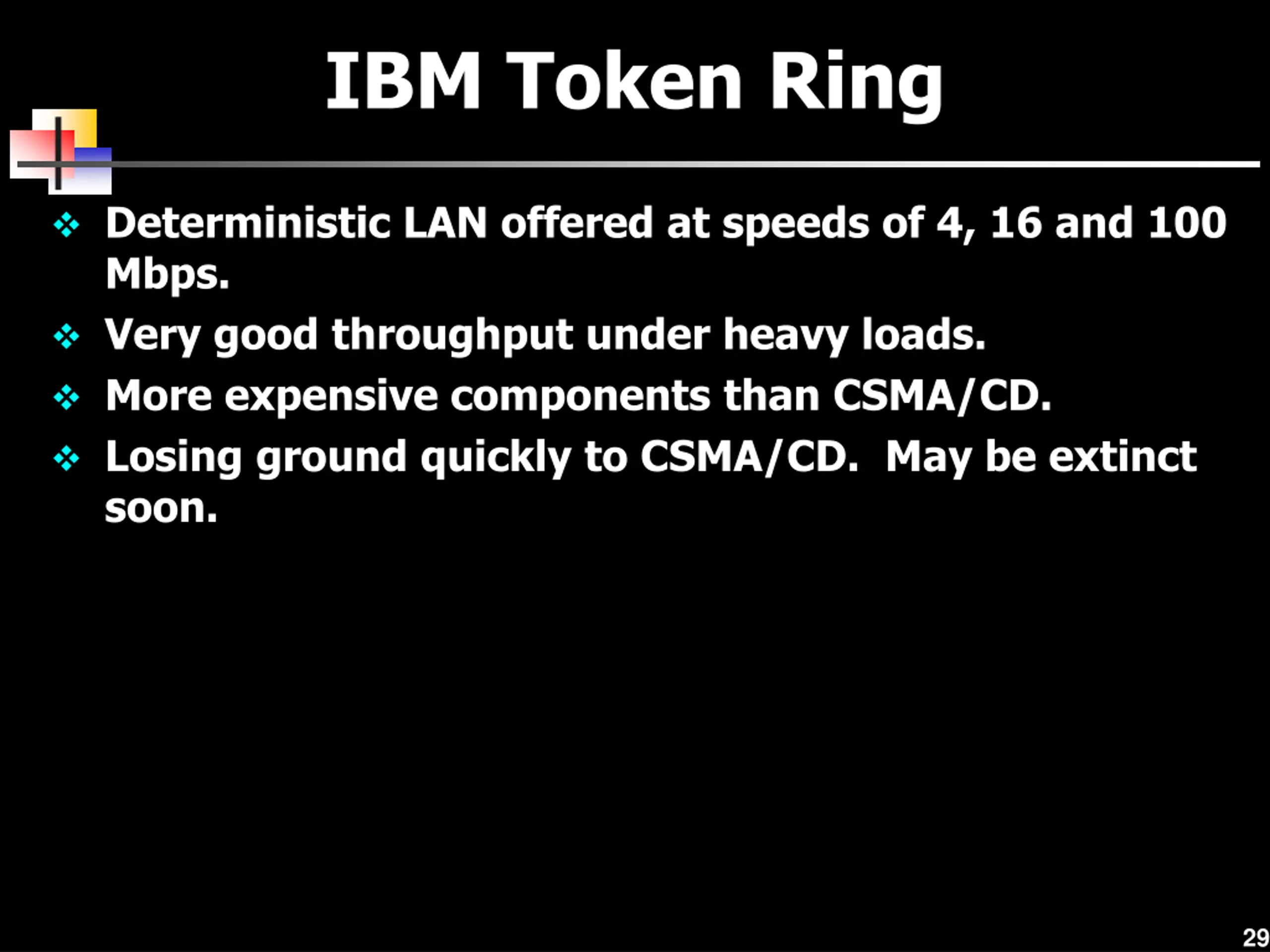 IBM Token Ring

❖ Deterministic LAN offered at speeds of 4, 16 and 100 Mbps.

❖ Very good throughput under heavy loads.

❖ More expensive components than CSMA/CD.

❖ Losing ground quickly to CSMA/CD. May be extinct soon.

29